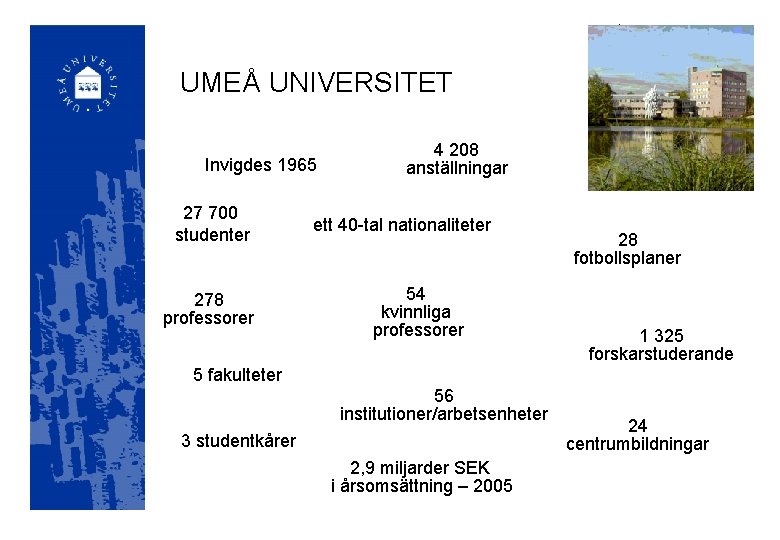 UMEÅ UNIVERSITET

UMEÅ UNIVERSITET

Invigdes 1965

4 208
anställningar

27 700
studenter

ett 40-tal nationaliteter

28
fotbollsplaner

278
professorer

54
kvinnliga
professorer

1 325
forskarstuderande

5 fakulteter

56
institutioner/arbetsenheter

24
centrumbildningar

3 studentkårer

2,9 miljarder SEK
i årsomsättning – 2005